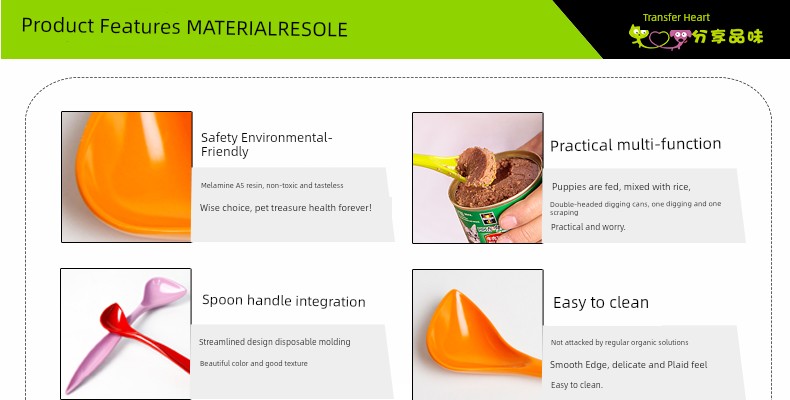 Product Features MATERIALRESOLE

Transfer Heart
分享品味

Safety Environmental-Friendly

Melamine A5 resin, non-toxic and tasteless

Wise choice, pet treasure health forever!

Practical multi-function

Puppies are fed, mixed with rice,

Double-headed digging cans, one digging and one scraping

Practical and worry.

Spoon handle integration

Streamlined design disposable molding

Beautiful color and good texture

Easy to clean

Not attacked by regular organic solutions

Smooth Edge, delicate and Plaid feel

Easy to clean.